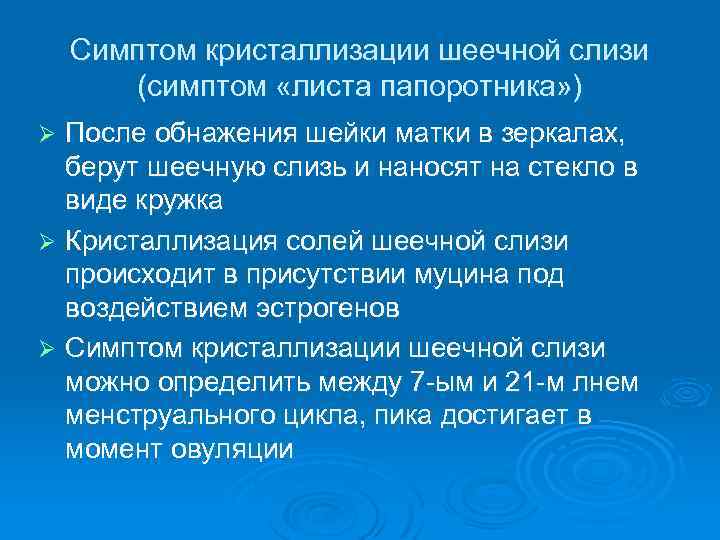 Симптом кристаллизации шеечной слизи (симптом «листа папоротника»)

➢ После обнажения шейки матки в зеркалах, берут шеечную слизь и наносят на стекло в виде кружка

➢ Кристаллизация солей шеечной слизи происходит в присутствии муцина под воздействием эстрогенов

➢ Симптом кристаллизации шеечной слизи можно определить между 7-ым и 21-м лнем менструального цикла, пика достигает в момент овуляции